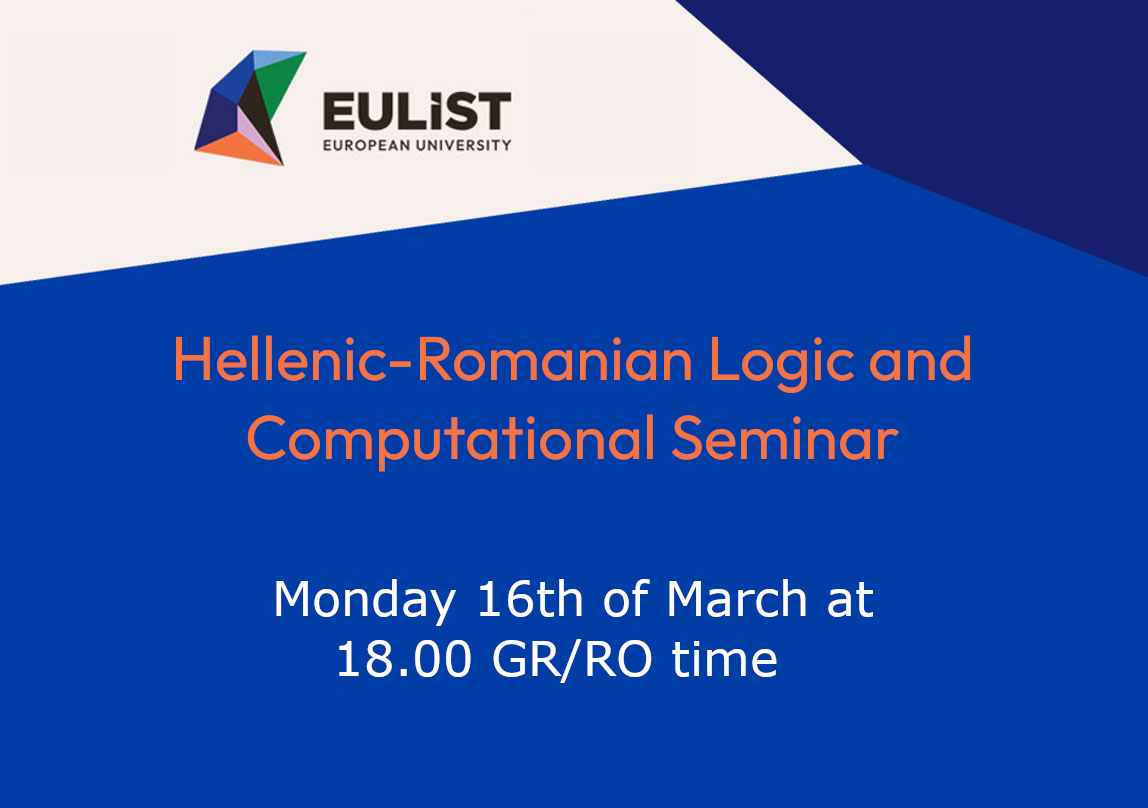 EULiST
EUROPEAN UNIVERSITY

Hellenic-Romanian Logic and Computational Seminar

Monday 16th of March at 18.00 GR/RO time